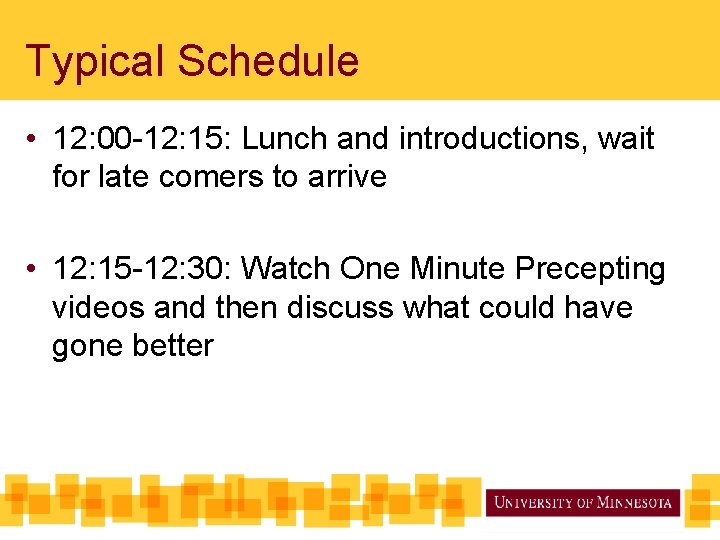 Typical Schedule

• 12:00-12:15: Lunch and introductions, wait for late comers to arrive

• 12:15-12:30: Watch One Minute Precepting videos and then discuss what could have gone better

UNIVERSITY OF MINNESOTA